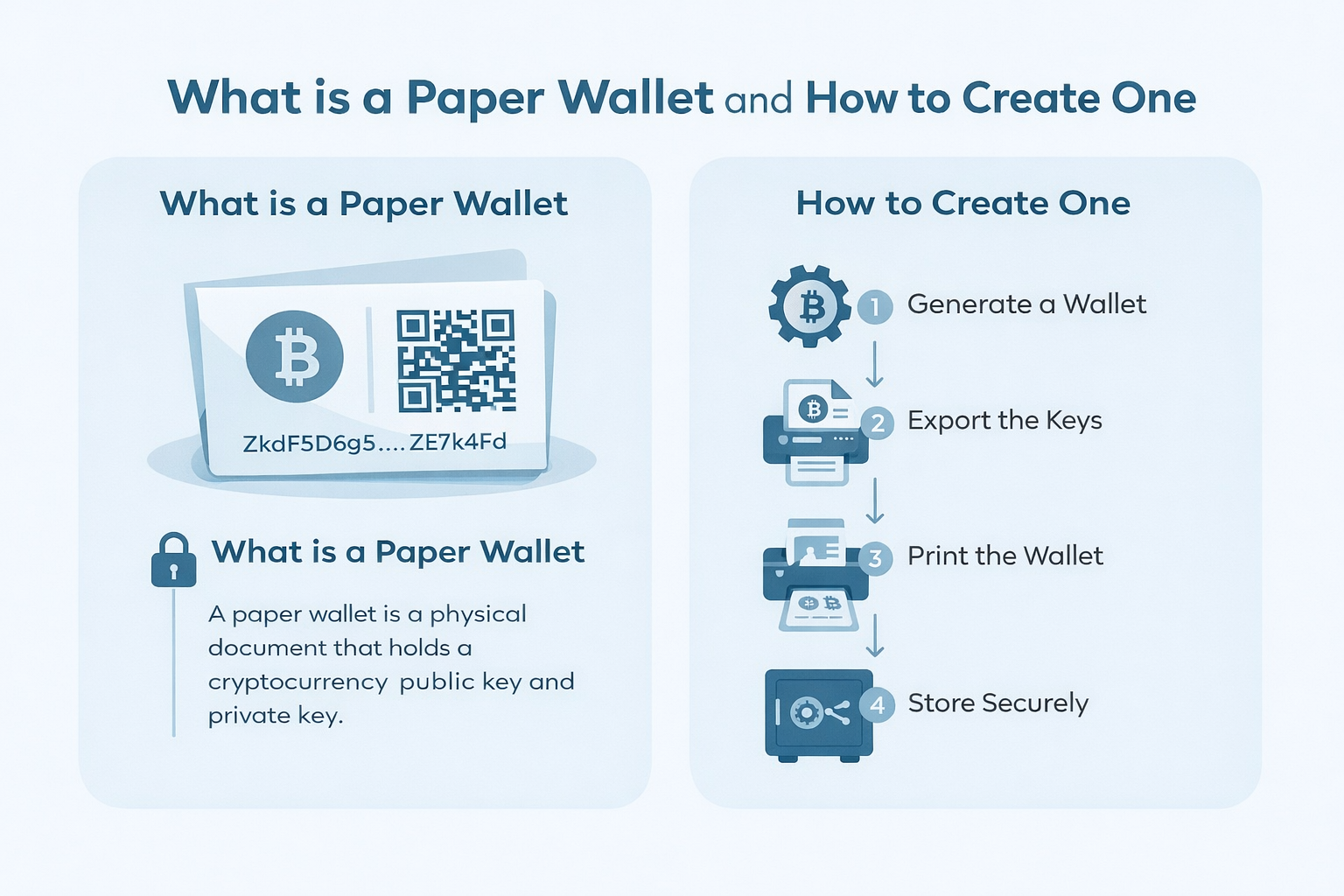 What is a Paper Wallet and How to Create One

What is a Paper Wallet

ZkdF5D6g5....ZE7k4Fd

What is a Paper Wallet

A paper wallet is a physical document that holds a cryptocurrency public key and private key.

How to Create One

1 Generate a Wallet

2 Export the Keys

3 Print the Wallet

4 Store Securely